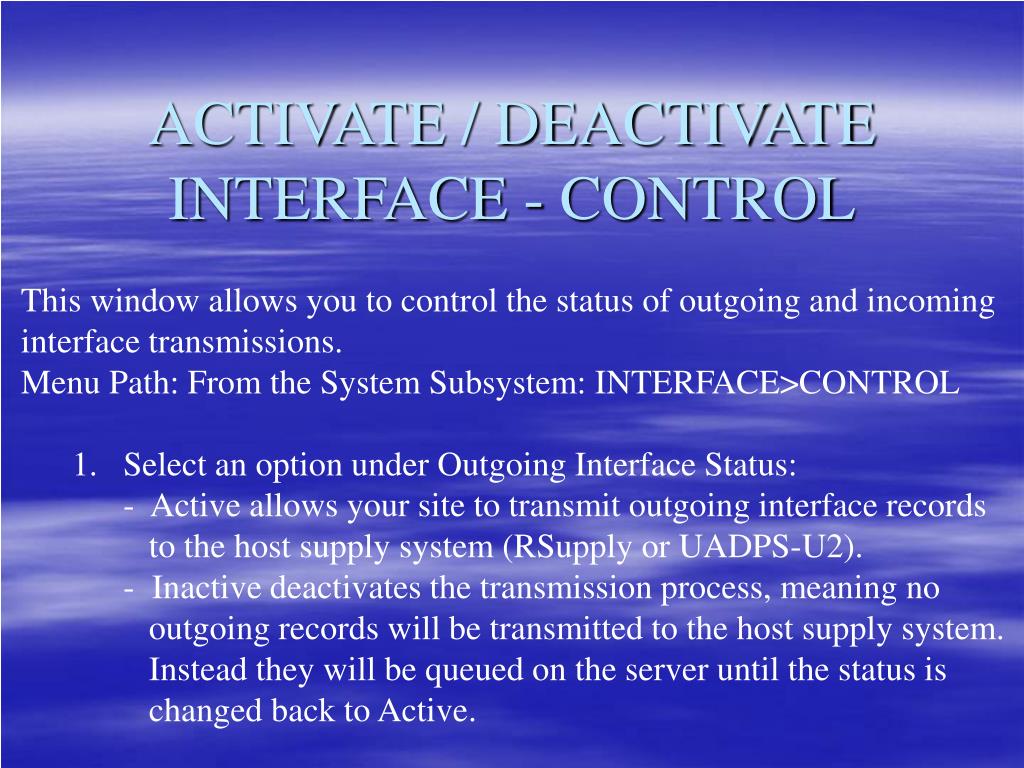 ACTIVATE / DEACTIVATE INTERFACE - CONTROL

This window allows you to control the status of outgoing and incoming interface transmissions.
Menu Path: From the System Subsystem: INTERFACE>CONTROL

1. Select an option under Outgoing Interface Status:
- Active allows your site to transmit outgoing interface records to the host supply system (RSupply or UADPS-U2).
- Inactive deactivates the transmission process, meaning no outgoing records will be transmitted to the host supply system. Instead they will be queued on the server until the status is changed back to Active.